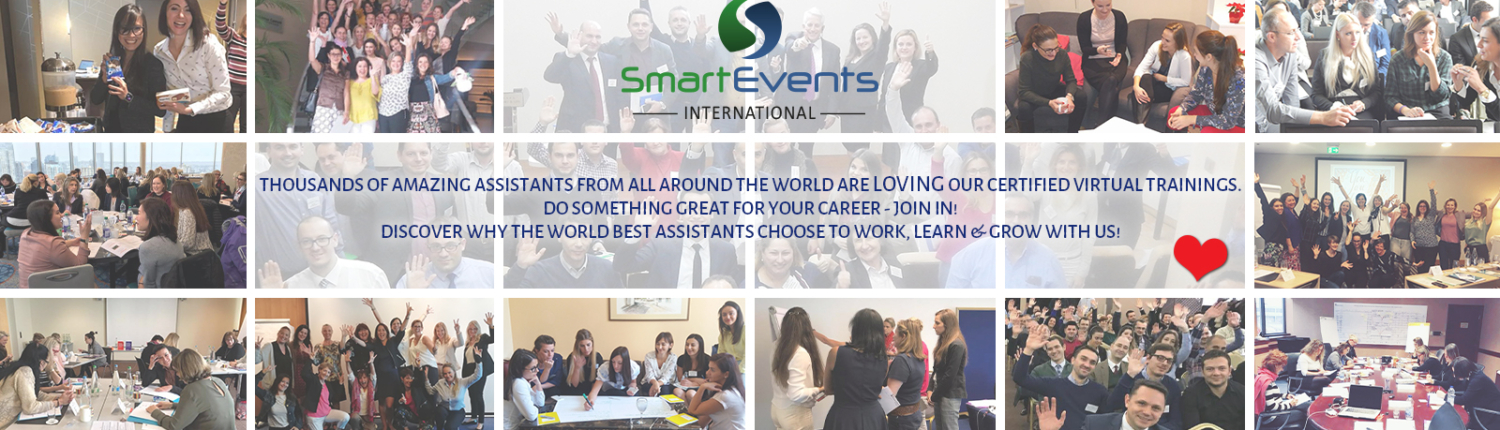 SmartEvents
INTERNATIONAL

THOUSANDS OF AMAZING ASSISTANTS FROM ALL AROUND THE WORLD ARE LOVING OUR CERTIFIED VIRTUAL TRAININGS.
DO SOMETHING GREAT FOR YOUR CAREER - JOIN IN!
DISCOVER WHY THE WORLD BEST ASSISTANTS CHOOSE TO WORK, LEARN & GROW WITH US!